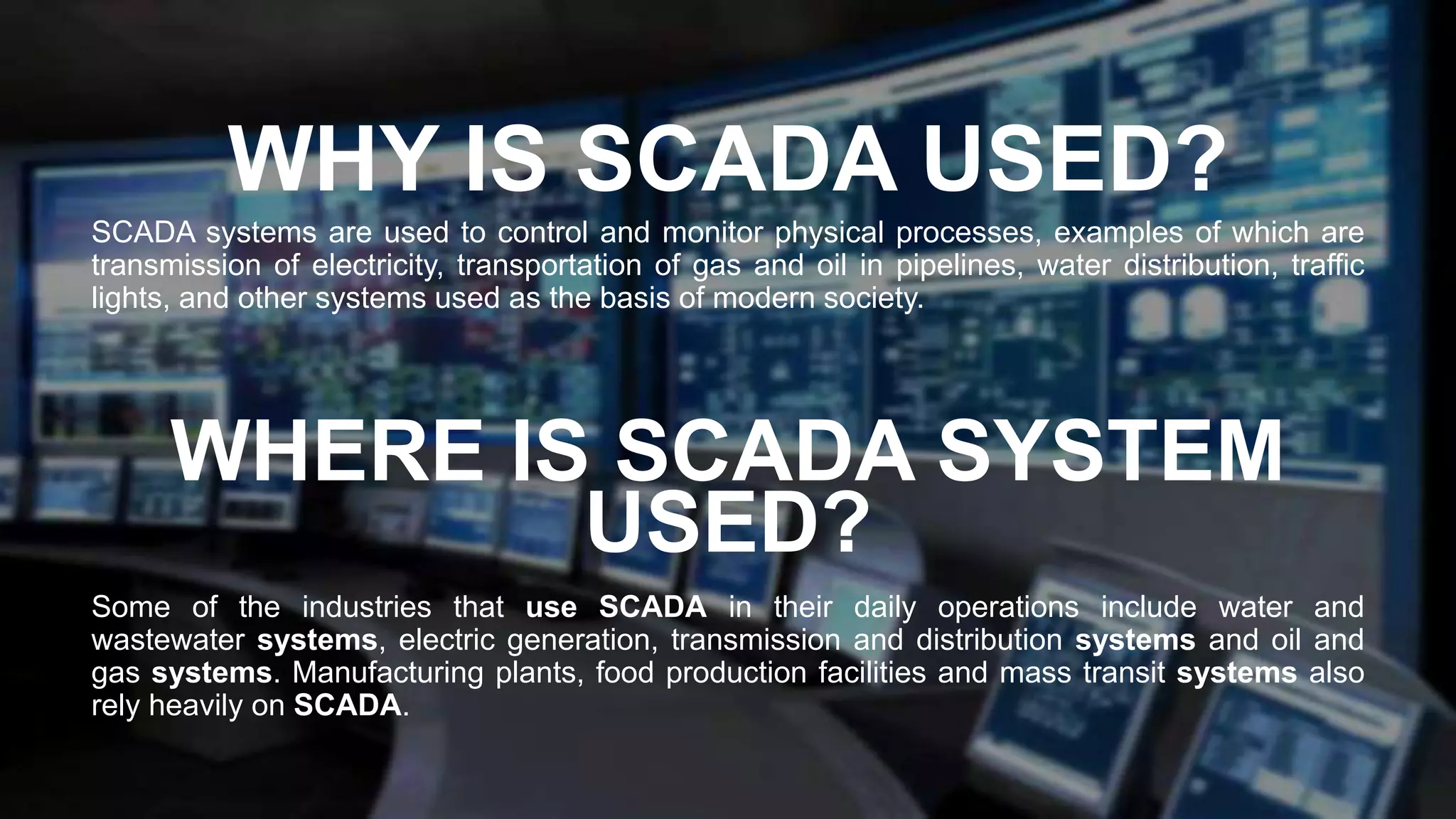 WHY IS SCADA USED?

SCADA systems are used to control and monitor physical processes, examples of which are transmission of electricity, transportation of gas and oil in pipelines, water distribution, traffic lights, and other systems used as the basis of modern society.

WHERE IS SCADA SYSTEM USED?

Some of the industries that use SCADA in their daily operations include water and wastewater systems, electric generation, transmission and distribution systems and oil and gas systems. Manufacturing plants, food production facilities and mass transit systems also rely heavily on SCADA.